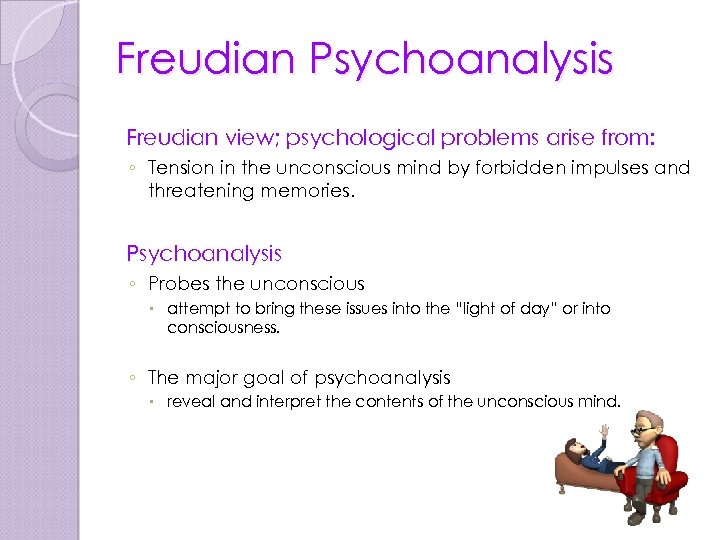 Freudian Psychoanalysis

Freudian view; psychological problems arise from:

◦ Tension in the unconscious mind by forbidden impulses and threatening memories.

Psychoanalysis

◦ Probes the unconscious
 ▪ attempt to bring these issues into the "light of day" or into consciousness.

◦ The major goal of psychoanalysis
 ▪ reveal and interpret the contents of the unconscious mind.